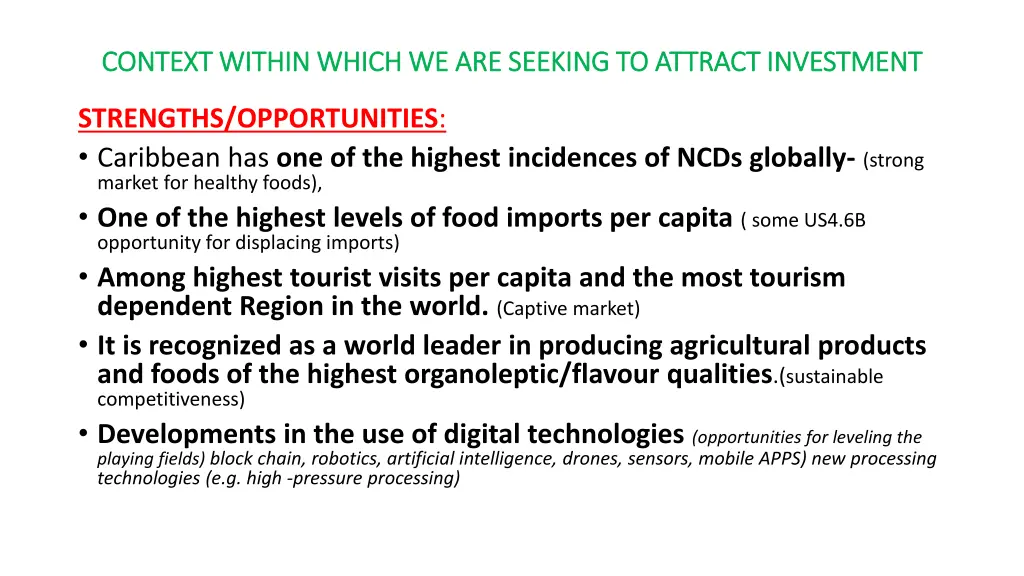 CONTEXT WITHIN WHICH WE ARE SEEKING TO ATTRACT INVESTMENT

STRENGTHS/OPPORTUNITIES:

• Caribbean has one of the highest incidences of NCDs globally- (strong market for healthy foods),

• One of the highest levels of food imports per capita ( some US4.6B opportunity for displacing imports)

• Among highest tourist visits per capita and the most tourism dependent Region in the world. (Captive market)

• It is recognized as a world leader in producing agricultural products and foods of the highest organoleptic/flavour qualities.(sustainable competitiveness)

• Developments in the use of digital technologies (opportunities for leveling the playing fields) block chain, robotics, artificial intelligence, drones, sensors, mobile APPS) new processing technologies (e.g. high -pressure processing)